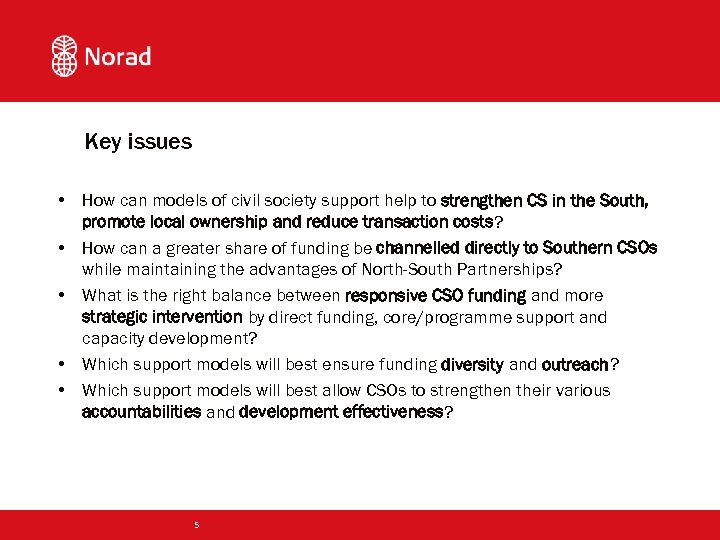 Norad

Key issues

• How can models of civil society support help to strengthen CS in the South, promote local ownership and reduce transaction costs?

• How can a greater share of funding be channelled directly to Southern CSOs while maintaining the advantages of North-South Partnerships?

• What is the right balance between responsive CSO funding and more strategic intervention by direct funding, core/programme support and capacity development?

• Which support models will best ensure funding diversity and outreach?

• Which support models will best allow CSOs to strengthen their various accountabilities and development effectiveness?

5